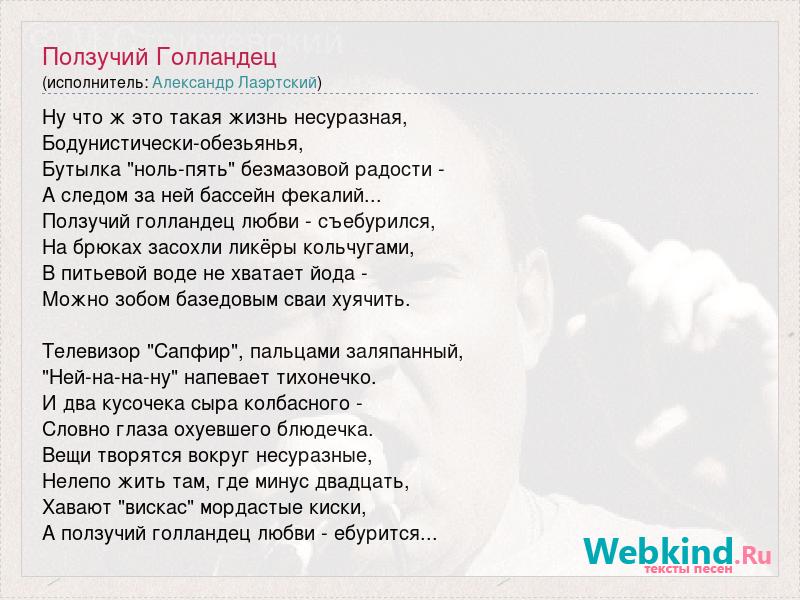 Ползучий Голландец
(исполнитель: Александр Лаэртский)

Ну что ж это такая жизнь несуразная,
Бодунистически-обезьянья,
Бутылка "ноль-пять" безмазовой радости -
А следом за ней бассейн фекалий...
Ползучий голландец любви - съебурился,
На брюках засохли ликёры кольчугами,
В питьевой воде не хватает йода -
Можно зобом базедовым сваи хуячить.

Телевизор "Сапфир", пальцами заляпанный,
"Ней-на-на-ну" напевает тихонечко.
И два кусочека сыра колбасного -
Словно глаза охуевшего блюдечка.
Вещи творятся вокруг несуразные,
Нелепо жить там, где минус двадцать,
Хавают "вискас" мордастые киски,
А ползучий голландец любви - ебурится...

Webkind.Ru
тексты песен